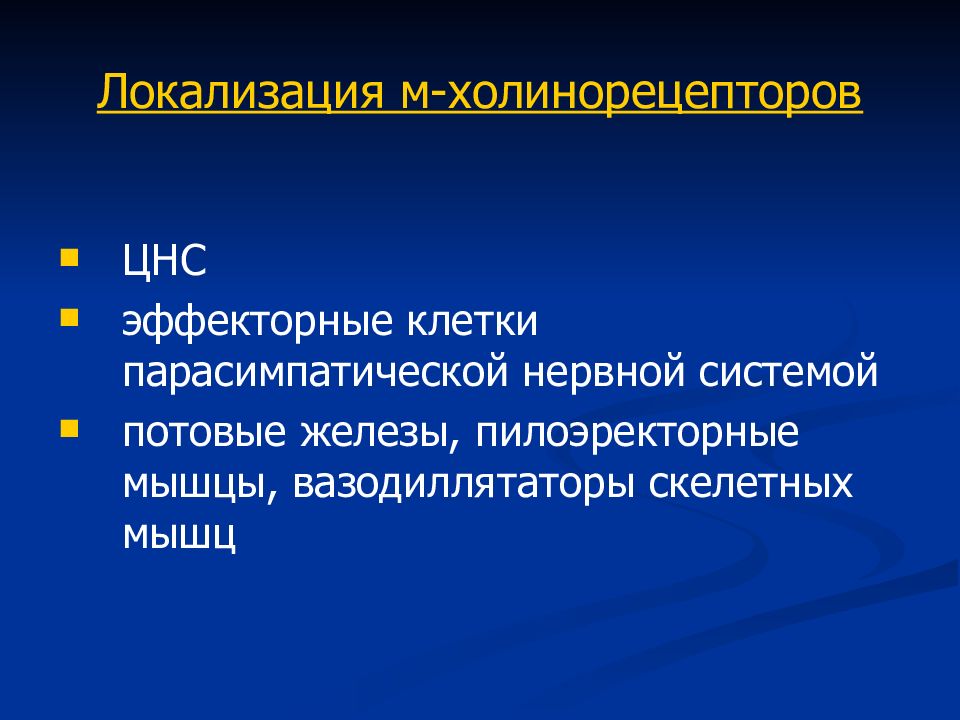 Локализация м-холинорецепторов

- ЦНС
- эффекторные клетки парасимпатической нервной системой
- потовые железы, пилоэректорные мышцы, вазодиллятаторы скелетных мышц